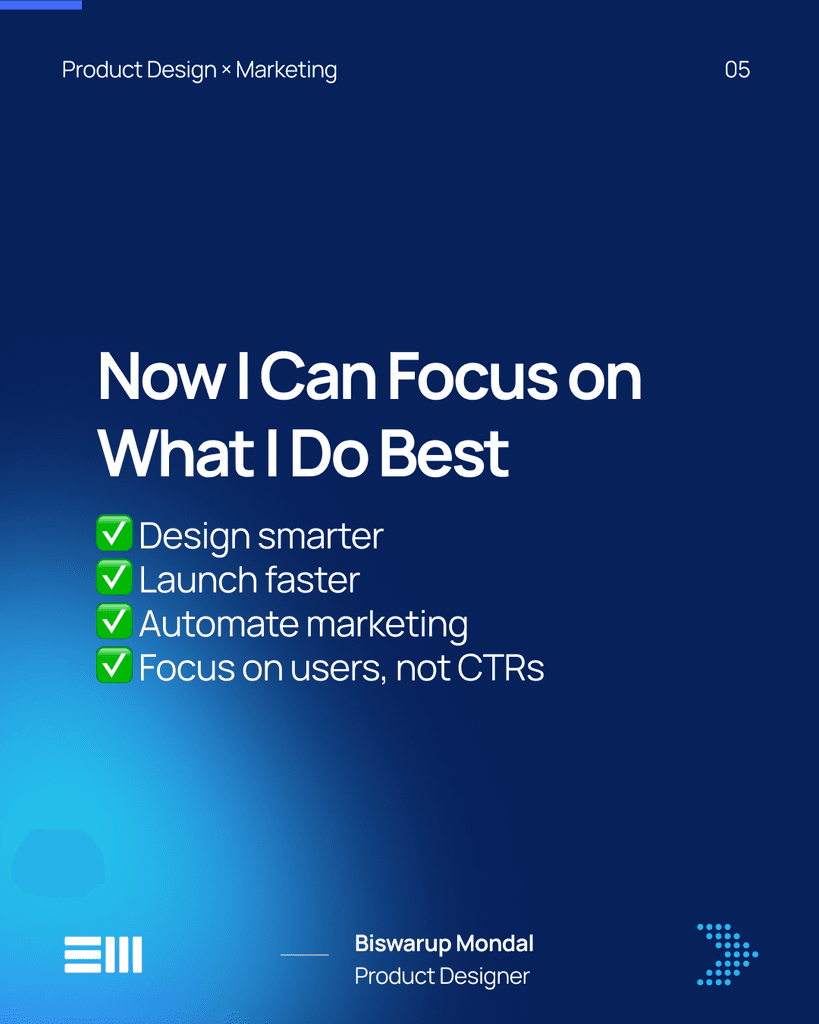 Product Design × Marketing

05

Now I Can Focus on What I Do Best

✅ Design smarter
✅ Launch faster
✅ Automate marketing
✅ Focus on users, not CTRs

Biswarup Mondal
Product Designer